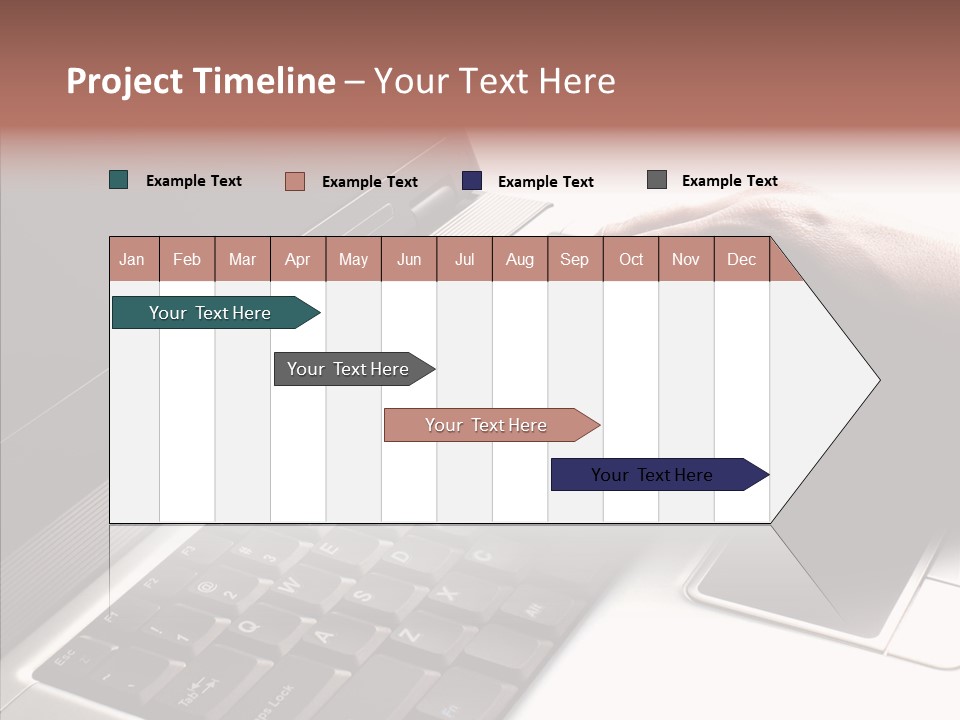 Project Timeline – Your Text Here

Example Text Example Text Example Text Example Text

| Jan | Feb | Mar | Apr | May | Jun | Jul | Aug | Sep | Oct | Nov | Dec |
|---|---|---|---|---|---|---|---|---|---|---|---|

Your Text Here

Your Text Here

Your Text Here

Your Text Here